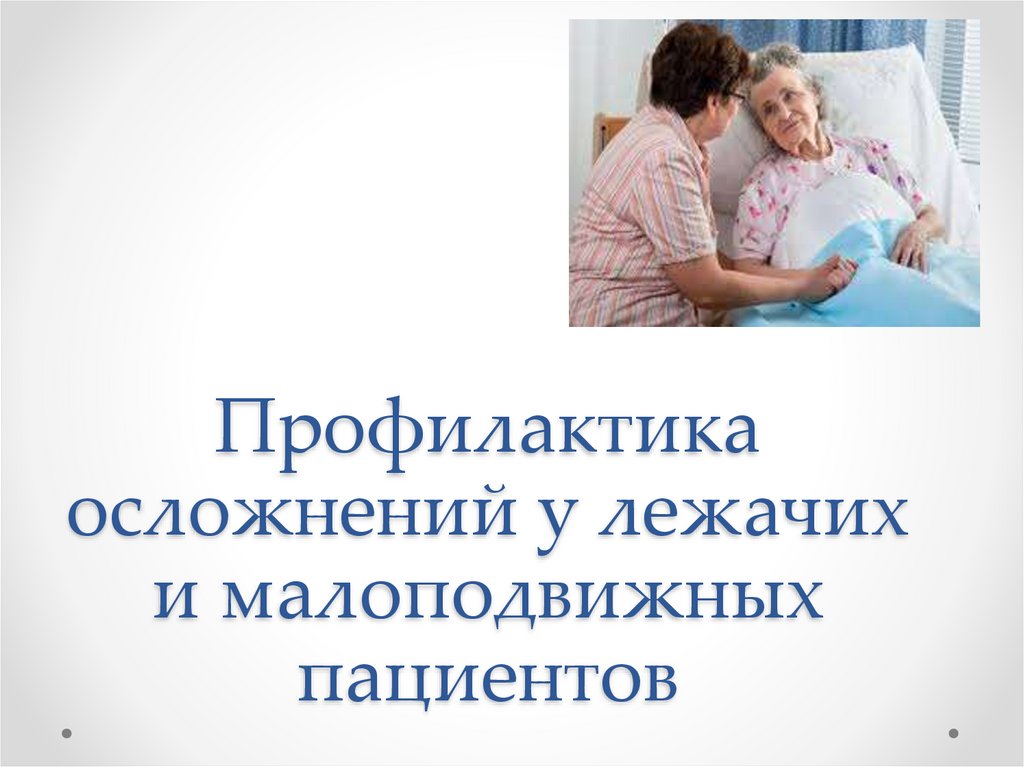 Профилактика осложнений у лежачих и малоподвижных пациентов